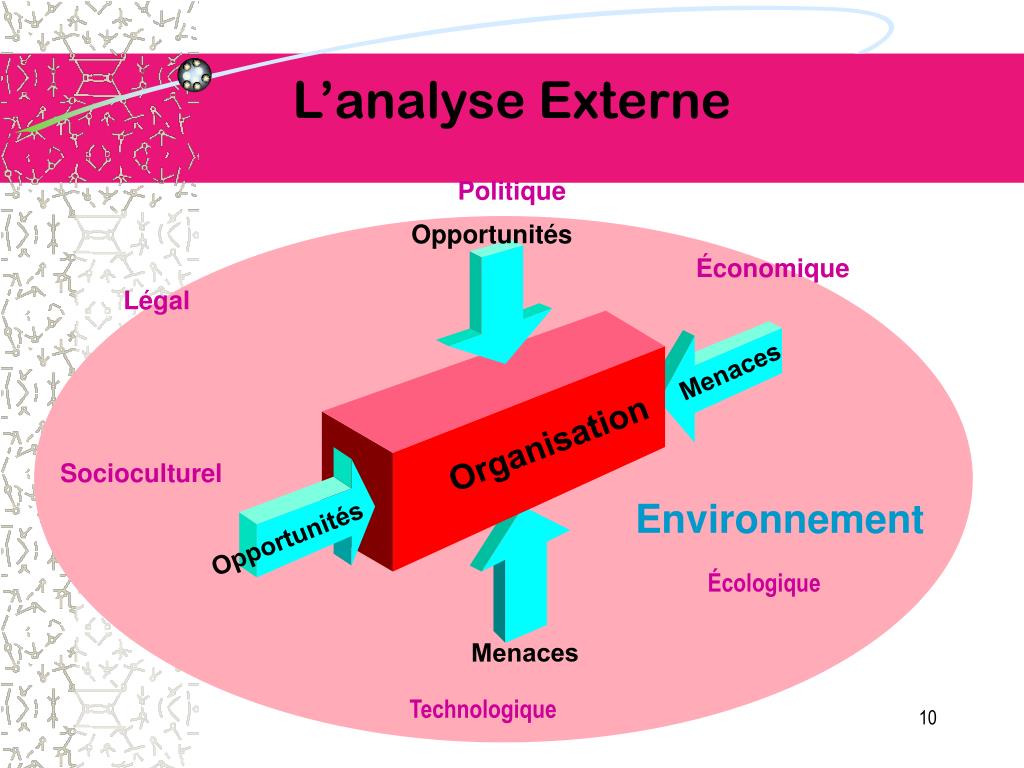 L’analyse Externe

Politique

Opportunités

Économique

Légal

Menaces

Organisation

Socioculturel

Opportunités

Environnement

Écologique

Menaces

Technologique

10